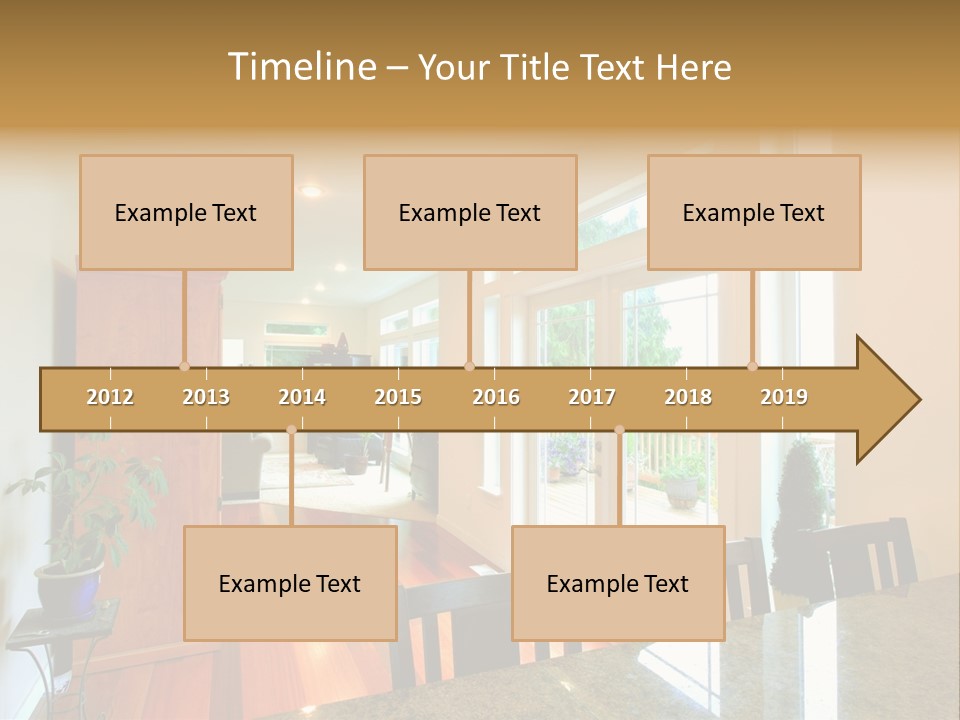 Timeline – Your Title Text Here

Example Text

Example Text

Example Text

2012 2013 2014 2015 2016 2017 2018 2019

Example Text

Example Text